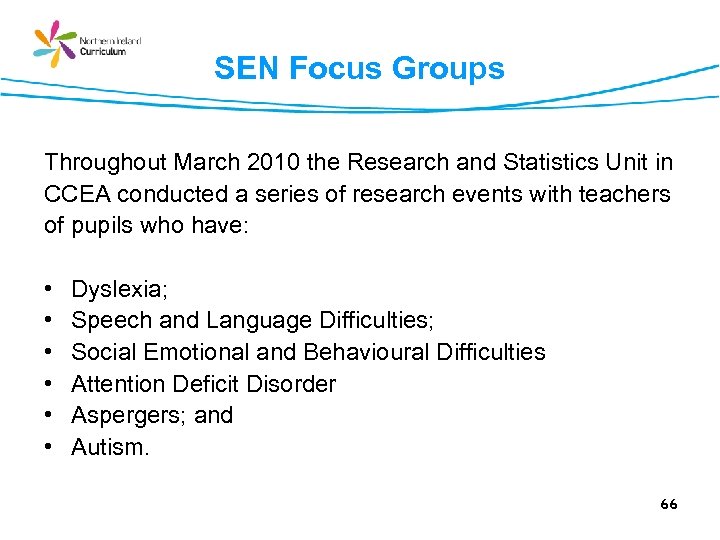 Northern Ireland Curriculum

SEN Focus Groups

Throughout March 2010 the Research and Statistics Unit in CCEA conducted a series of research events with teachers of pupils who have:

• Dyslexia;
• Speech and Language Difficulties;
• Social Emotional and Behavioural Difficulties
• Attention Deficit Disorder
• Aspergers; and
• Autism.

66